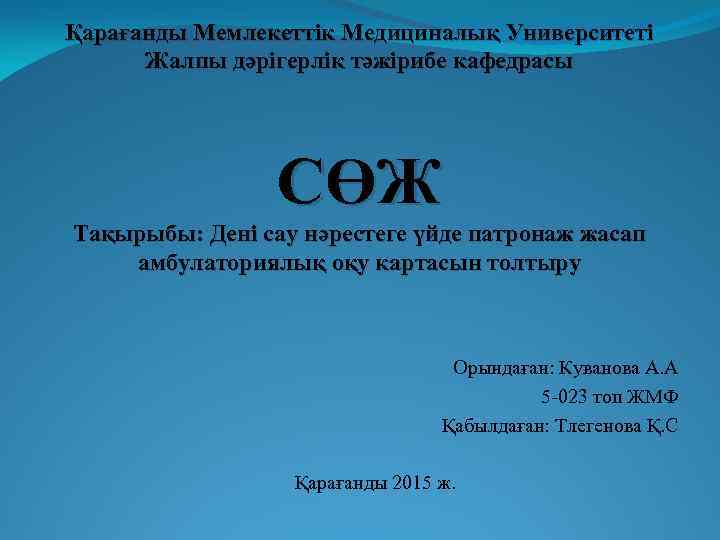 Қарағанды Мемлекеттік Медициналық Университеті
Жалпы дәрігерлік тәжірибе кафедрасы

СӨЖ

Тақырыбы: Дені сау нәрестеге үйде патронаж жасап амбулаториялық оқу картасын толтыру

Орындаған: Куванова А.А
5-023 топ ЖМФ
Қабылдаған: Тлегенова Қ.С

Қарағанды 2015 ж.